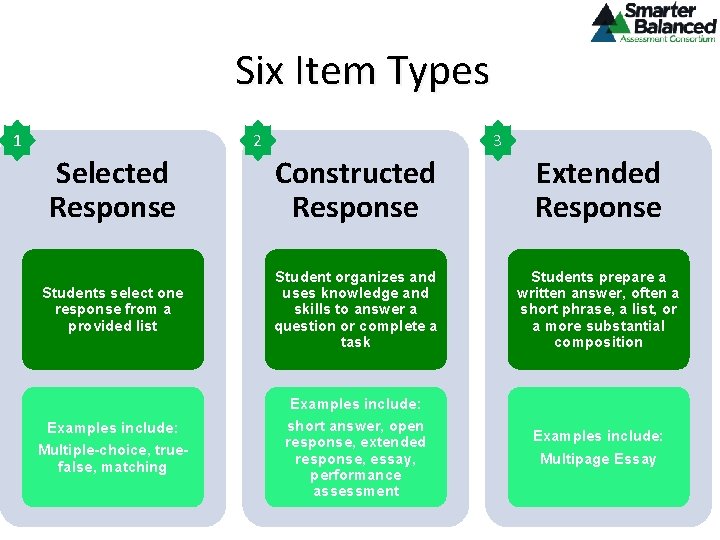 Smarter Balanced
Assessment Consortium

Six Item Types

1

Selected Response

Students select one response from a provided list

Examples include:
Multiple-choice, true-false, matching

2

Constructed Response

Student organizes and uses knowledge and skills to answer a question or complete a task

Examples include:
short answer, open response, extended response, essay, performance assessment

3

Extended Response

Students prepare a written answer, often a short phrase, a list, or a more substantial composition

Examples include:
Multipage Essay